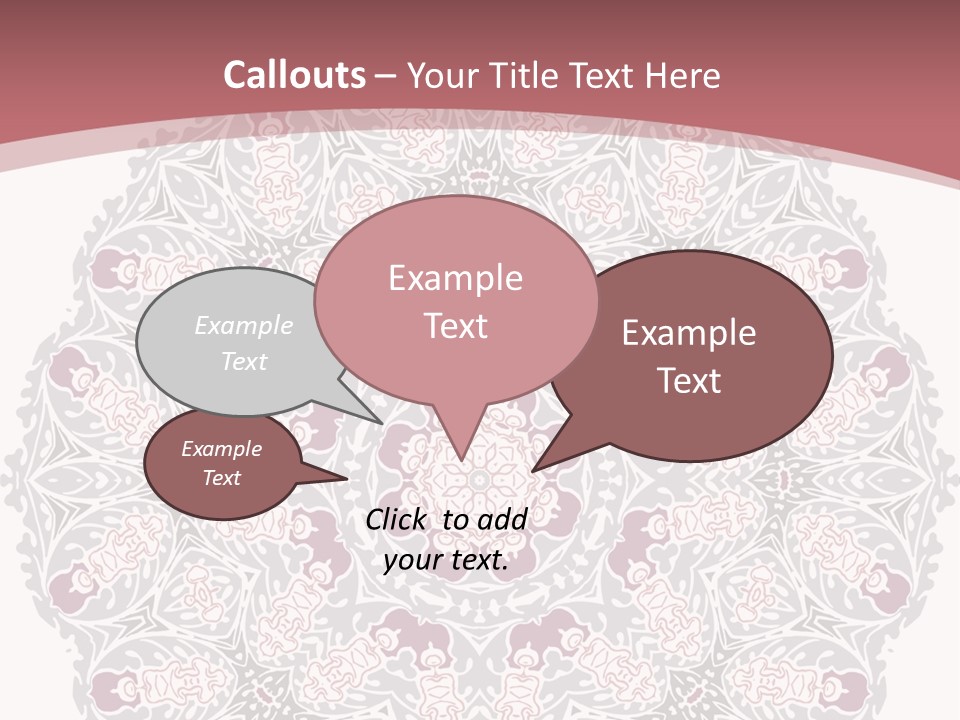 Callouts – Your Title Text Here

Example Text

Example Text

Example Text

Example Text

Click to add your text.